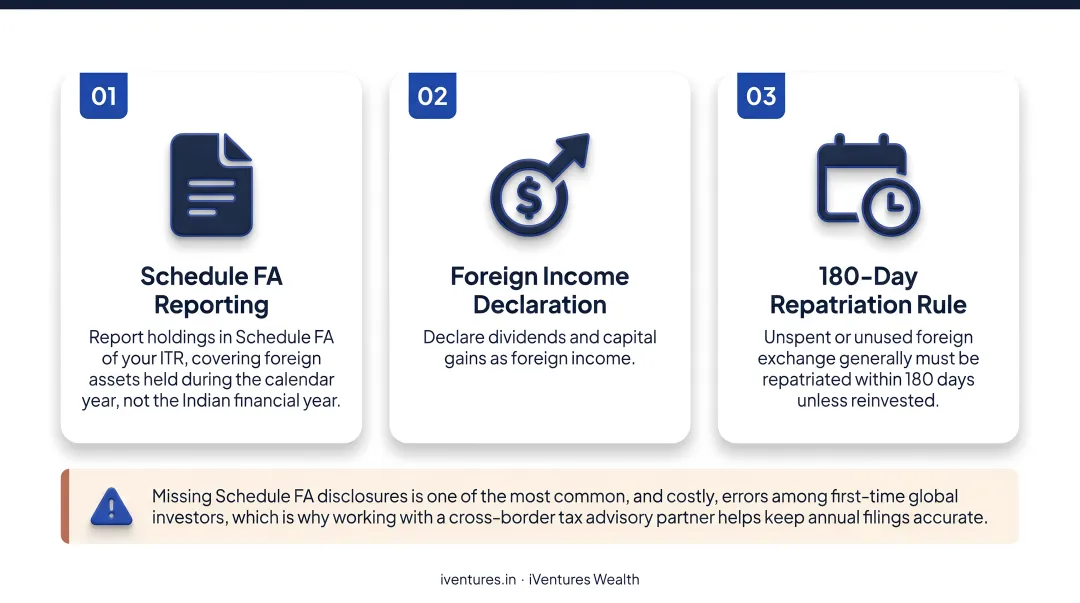 01

Schedule FA Reporting

Report holdings in Schedule FA of your ITR, covering foreign assets held during the calendar year, not the Indian financial year.

02

Foreign Income Declaration

Declare dividends and capital gains as foreign income.

03

180-Day Repatriation Rule

Unspent or unused foreign exchange generally must be repatriated within 180 days unless reinvested.

Missing Schedule FA disclosures is one of the most common, and costly, errors among first-time global investors, which is why working with a cross-border tax advisory partner helps keep annual filings accurate.

iventures.in · iVentures Wealth